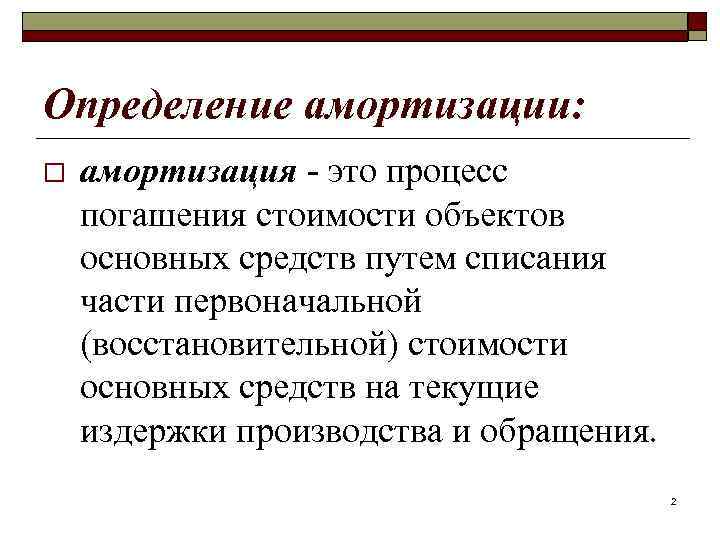 Определение амортизации:

амортизация - это процесс погашения стоимости объектов основных средств путем списания части первоначальной (восстановительной) стоимости основных средств на текущие издержки производства и обращения.

2